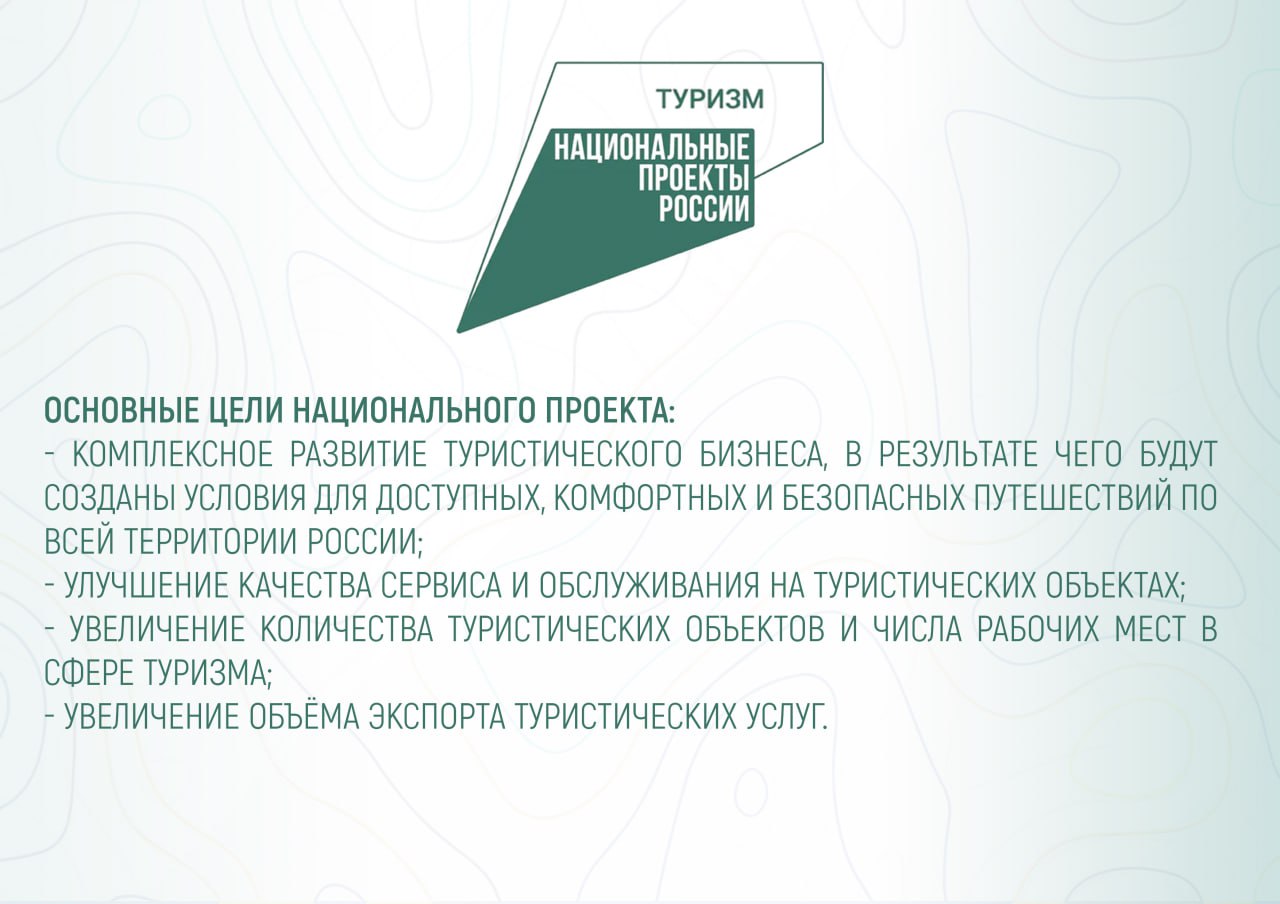 ТУРИЗМ
НАЦИОНАЛЬНЫЕ ПРОЕКТЫ РОССИИ

ОСНОВНЫЕ ЦЕЛИ НАЦИОНАЛЬНОГО ПРОЕКТА:
- КОМПЛЕКСНОЕ РАЗВИТИЕ ТУРИСТИЧЕСКОГО БИЗНЕСА, В РЕЗУЛЬТАТЕ ЧЕГО БУДУТ СОЗДАНЫ УСЛОВИЯ ДЛЯ ДОСТУПНЫХ, КОМФОРТНЫХ И БЕЗОПАСНЫХ ПУТЕШЕСТВИЙ ПО ВСЕЙ ТЕРРИТОРИИ РОССИИ;
- УЛУЧШЕНИЕ КАЧЕСТВА СЕРВИСА И ОБСЛУЖИВАНИЯ НА ТУРИСТИЧЕСКИХ ОБЪЕКТАХ;
- УВЕЛИЧЕНИЕ КОЛИЧЕСТВА ТУРИСТИЧЕСКИХ ОБЪЕКТОВ И ЧИСЛА РАБОЧИХ МЕСТ В СФЕРЕ ТУРИЗМА;
- УВЕЛИЧЕНИЕ ОБЪЁМА ЭКСПОРТА ТУРИСТИЧЕСКИХ УСЛУГ.